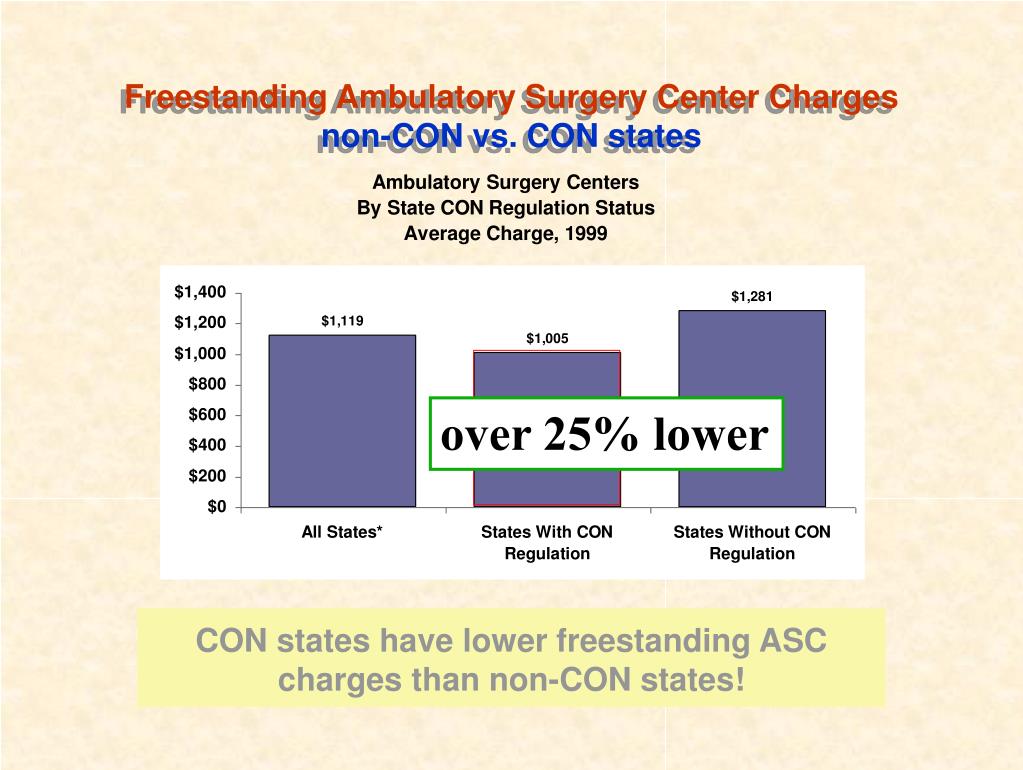 Freestanding Ambulatory Surgery Center Charges
non-CON vs. CON states

Ambulatory Surgery Centers
By State CON Regulation Status
Average Charge, 1999

$1,400
$1,200
$1,000
$800
$600
$400
$200
$0

$1,119
$1,005
$1,281

over 25% lower

All States*
States With CON Regulation
States Without CON Regulation

CON states have lower freestanding ASC charges than non-CON states!